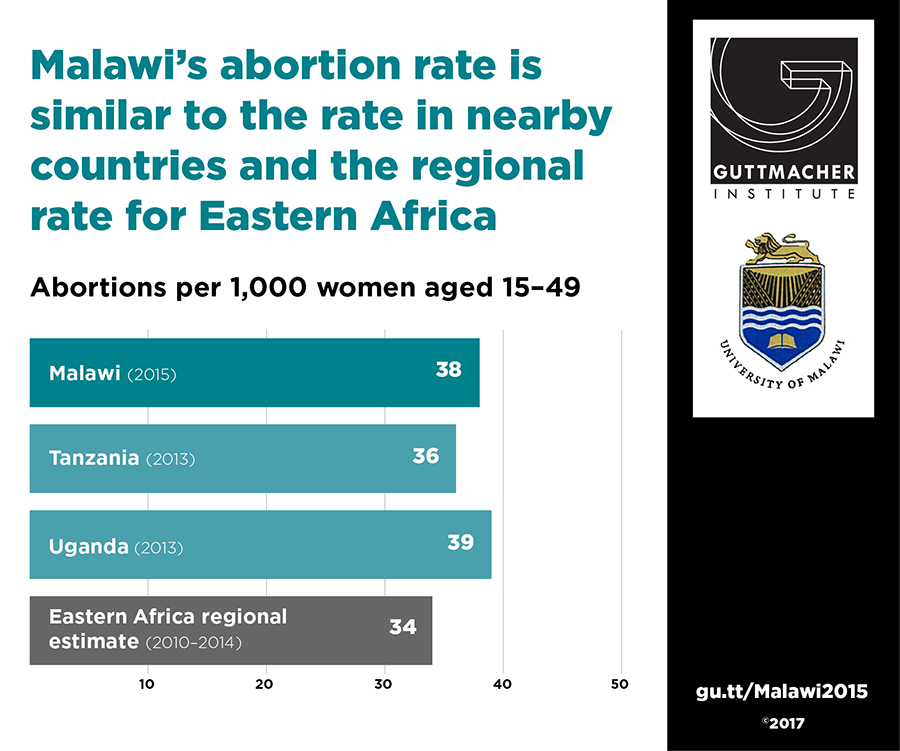 Malawi's abortion rate is similar to the rate in nearby countries and the regional rate for Eastern Africa

Abortions per 1,000 women aged 15–49

Malawi (2015) 38

Tanzania (2013) 36

Uganda (2013) 39

Eastern Africa regional estimate (2010–2014) 34

10 20 30 40 50

GUTTMACHER INSTITUTE

UNIVERSITY OF MALAWI

gu.tt/Malawi2015

©2017